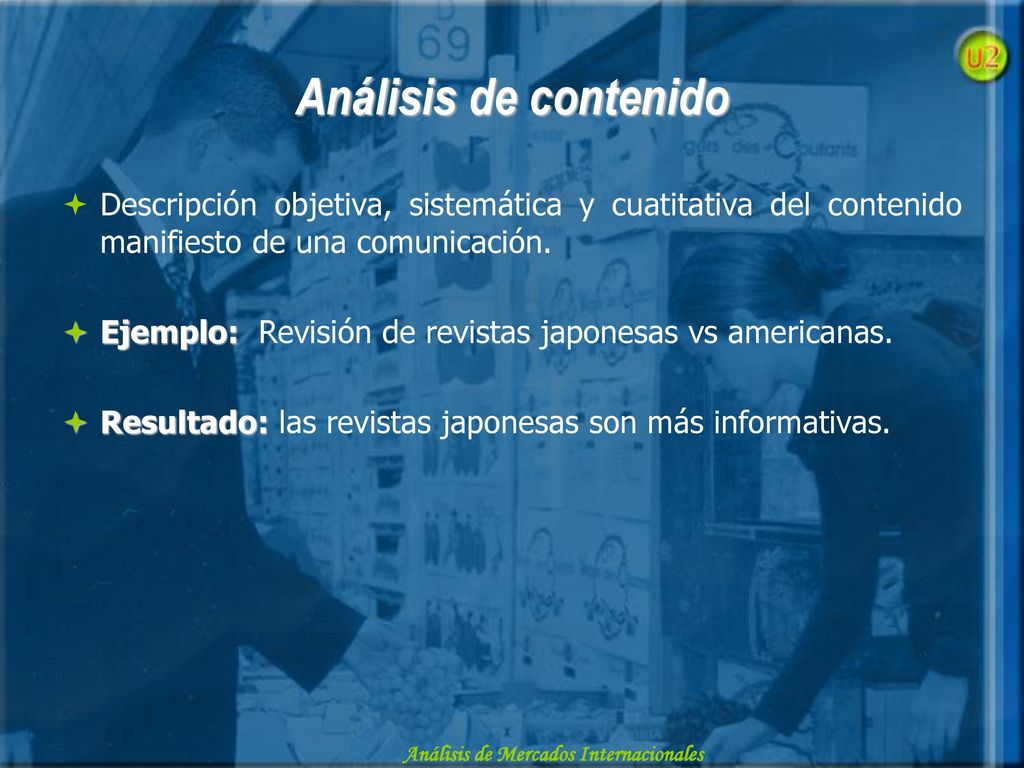 U2

Análisis de contenido

Descripción objetiva, sistemática y cuatitativa del contenido manifiesto de una comunicación.

Ejemplo: Revisión de revistas japonesas vs americanas.

Resultado: las revistas japonesas son más informativas.

Análisis de Mercados Internacionales